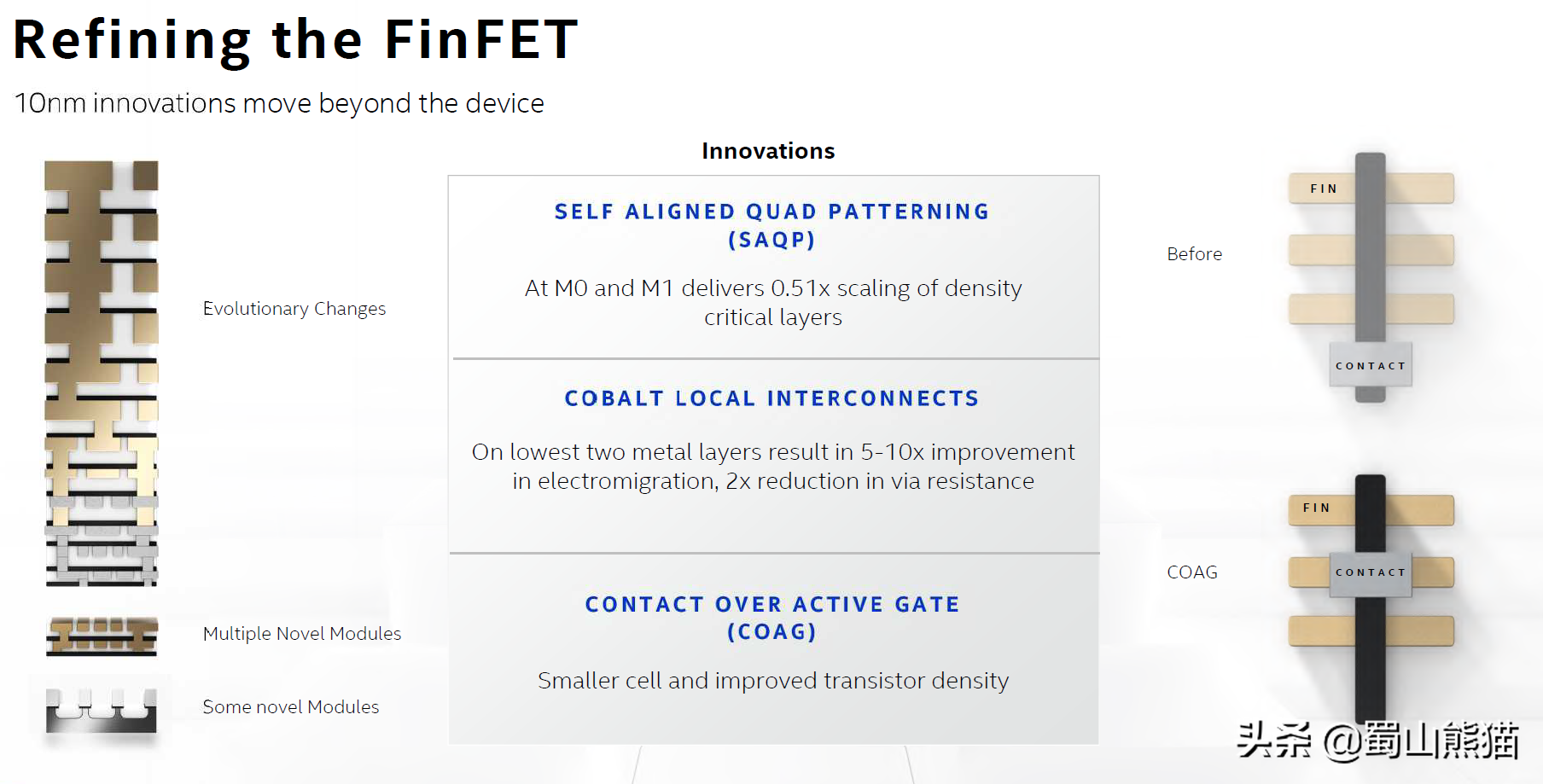 Refining the FinFET

10nm innovations move beyond the device

Evolutionary Changes

Multiple Novel Modules

Some novel Modules

Innovations

SELF ALIGNED QUAD PATTERNING (SAQP)

At M0 and M1 delivers 0.51x scaling of density critical layers

COBALT LOCAL INTERCONNECTS

On lowest two metal layers result in 5-10x improvement in electromigration, 2x reduction in via resistance

CONTACT OVER ACTIVE GATE (COAG)

Smaller cell and improved transistor density

Before

FIN

CONTACT

COAG

FIN

CONTACT

头条 @蜀山熊猫